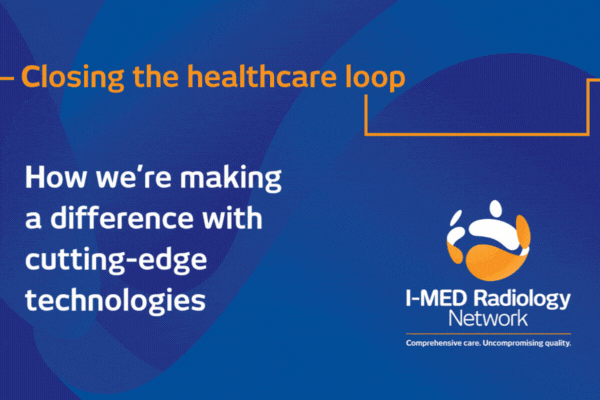 Closing the healthcare loop

How we're making a difference with cutting-edge technologies

I-MED Radiology Network

Comprehensive care. Uncompromising quality.